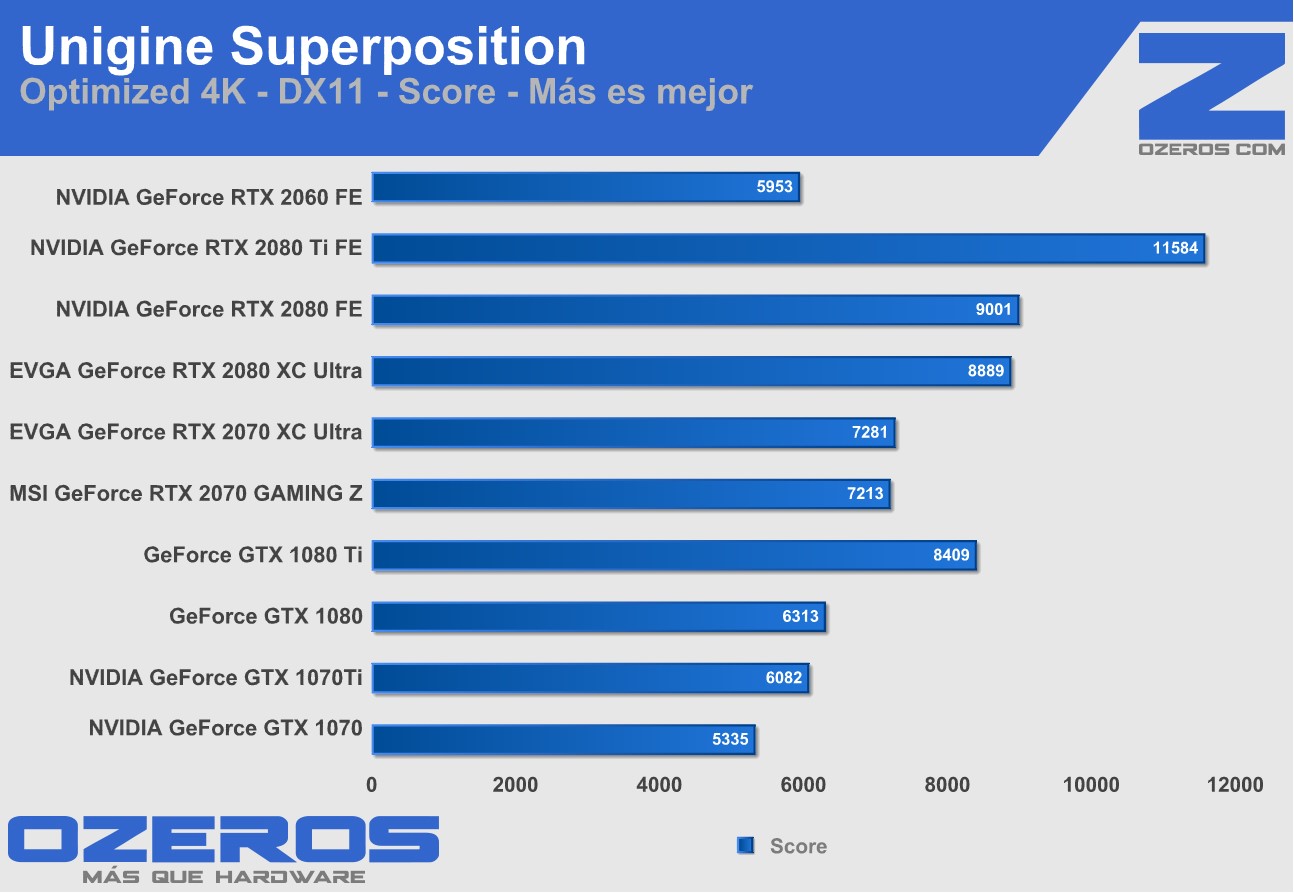 Unigine Superposition
Optimized 4K - DX11 - Score - Más es mejor

Z
OZEROS COM

NVIDIA GeForce RTX 2060 FE 5953
NVIDIA GeForce RTX 2080 Ti FE 11584
NVIDIA GeForce RTX 2080 FE 9001
EVGA GeForce RTX 2080 XC Ultra 8889
EVGA GeForce RTX 2070 XC Ultra 7281
MSI GeForce RTX 2070 GAMING Z 7213
GeForce GTX 1080 Ti 8409
GeForce GTX 1080 6313
NVIDIA GeForce GTX 1070Ti 6082
NVIDIA GeForce GTX 1070 5335

0 2000 4000 6000 8000 10000 12000

OZEROS
MÁS QUE HARDWARE

Score